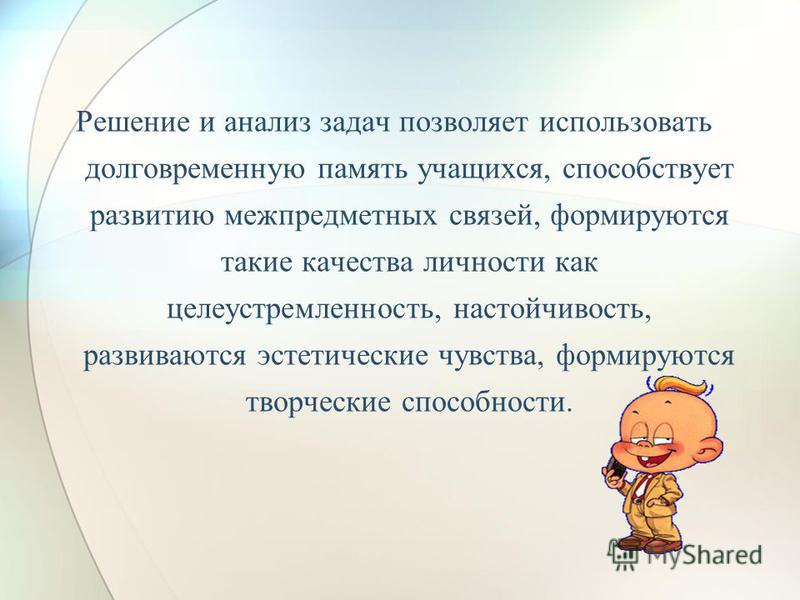 Решение и анализ задач позволяет использовать долговременную память учащихся, способствует развитию межпредметных связей, формируются такие качества личности как целеустремленность, настойчивость, развиваются эстетические чувства, формируются творческие способности.

MyShared